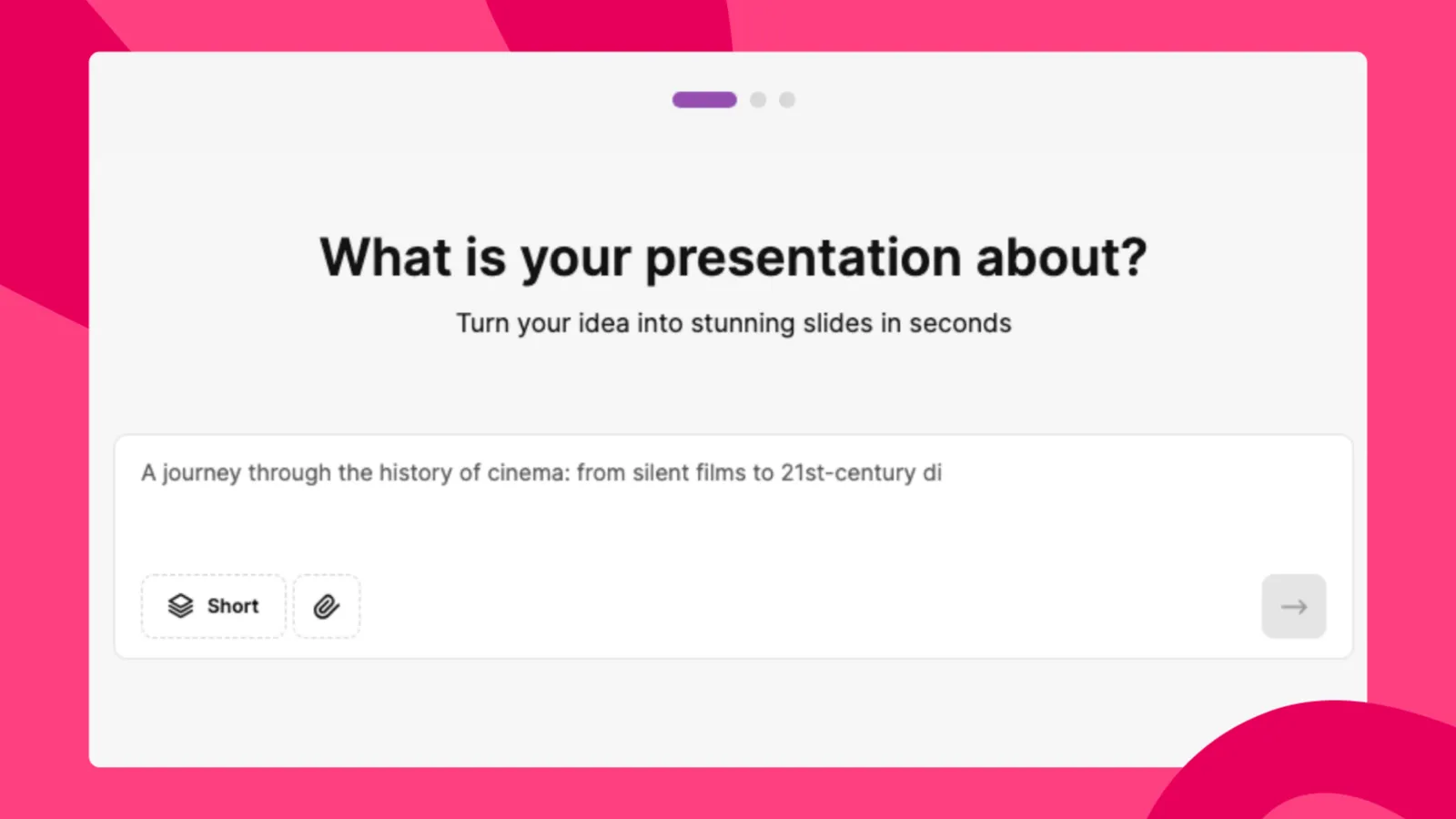 What is your presentation about?

Turn your idea into stunning slides in seconds

A journey through the history of cinema: from silent films to 21st-century di

Short